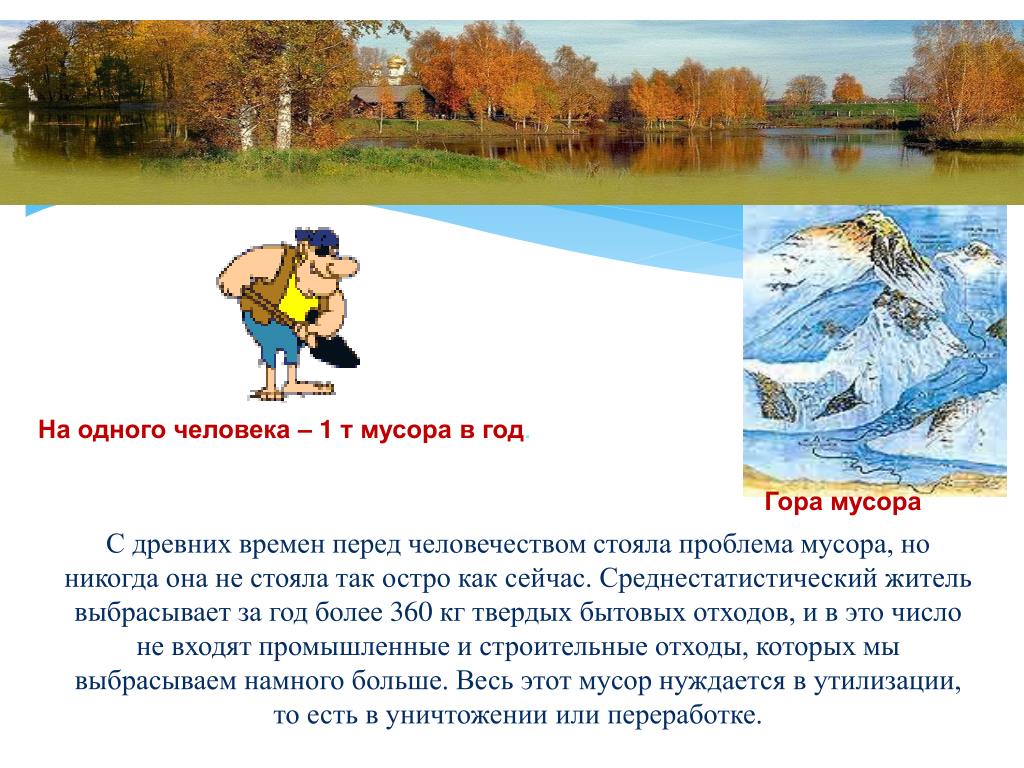 На одного человека – 1 т мусора в год.

Гора мусора

С древних времен перед человечеством стояла проблема мусора, но никогда она не стояла так остро как сейчас. Среднестатистический житель выбрасывает за год более 360 кг твердых бытовых отходов, и в это число не входят промышленные и строительные отходы, которых мы выбрасываем намного больше. Весь этот мусор нуждается в утилизации, то есть в уничтожении или переработке.